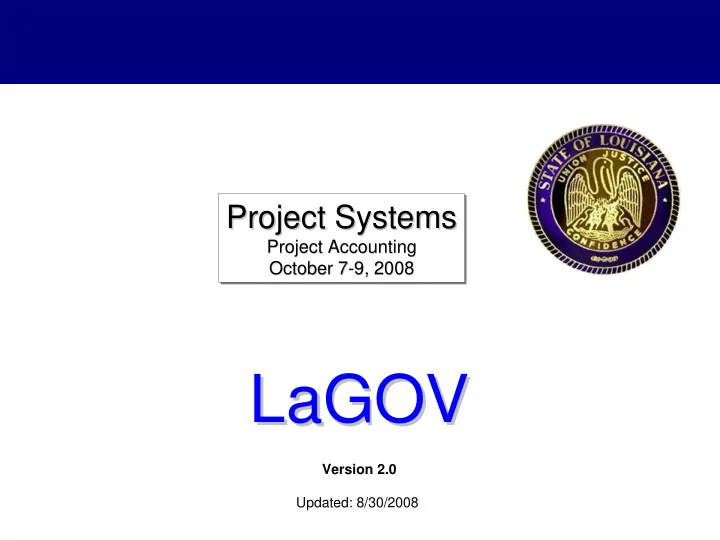 Project Systems
Project Accounting
October 7-9, 2008

STATE OF LOUISIANA
UNION JUSTICE
CONFIDENCE

LaGOV

Version 2.0

Updated: 8/30/2008